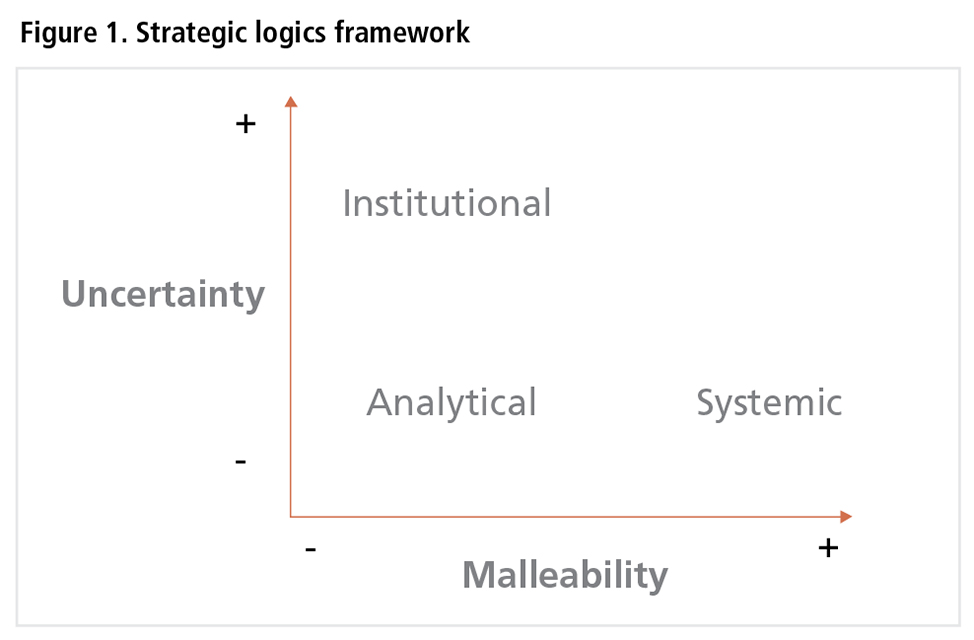 Figure 1. Strategic logics framework

+

Institutional

Uncertainty

Analytical

Systemic

-

-

+

Malleability